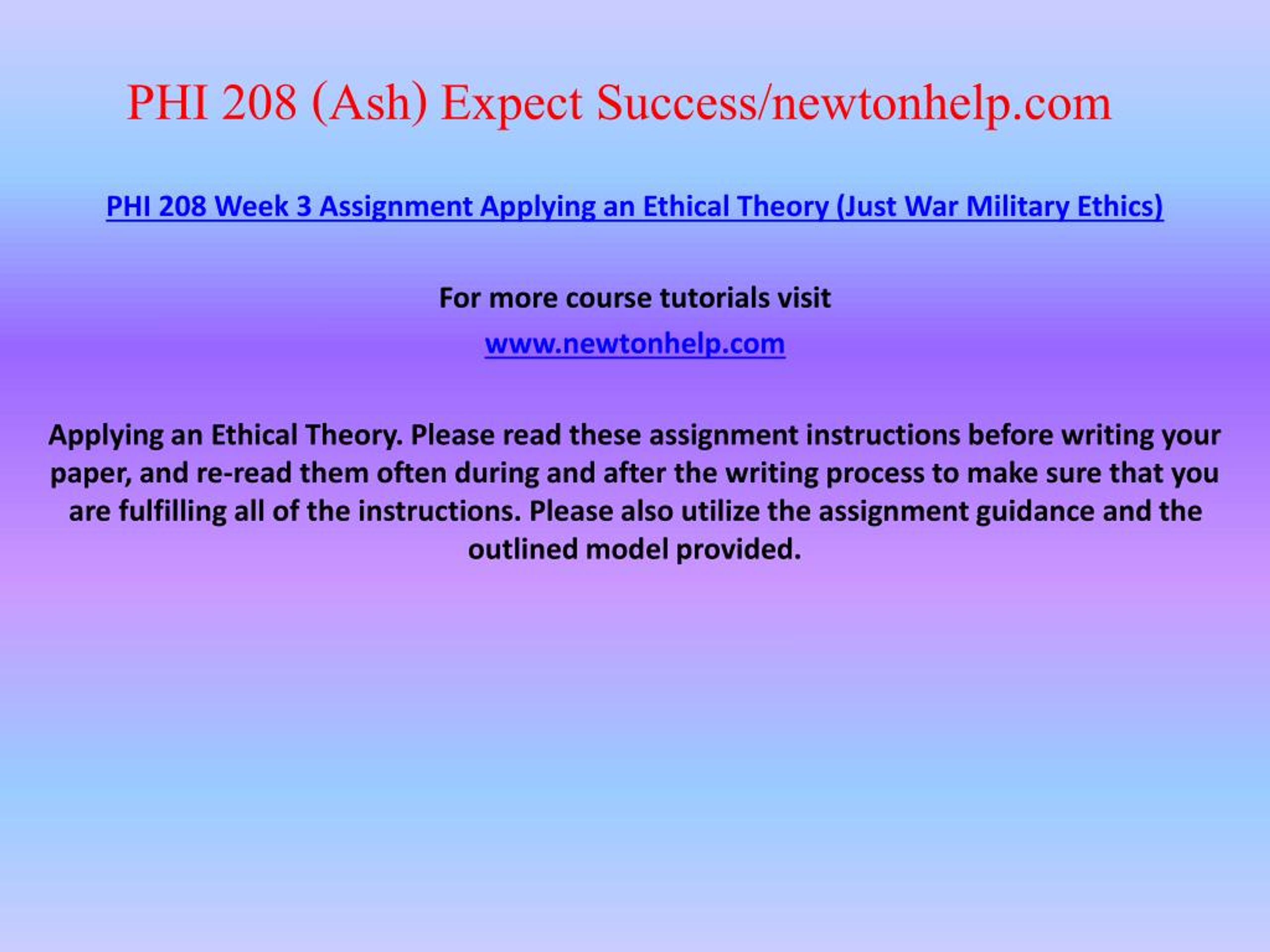 PHI 208 (Ash) Expect Success/newtonhelp.com

PHI 208 Week 3 Assignment Applying an Ethical Theory (Just War Military Ethics)

For more course tutorials visit

www.newtonhelp.com

Applying an Ethical Theory. Please read these assignment instructions before writing your paper, and re-read them often during and after the writing process to make sure that you are fulfilling all of the instructions. Please also utilize the assignment guidance and the outlined model provided.